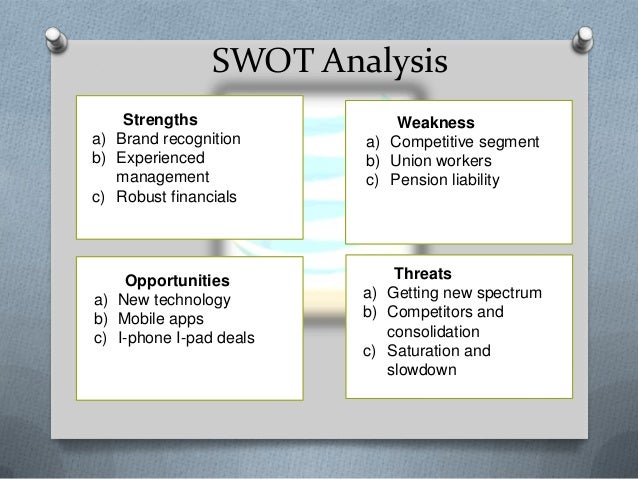 SWOT Analysis

Strengths
a) Brand recognition
b) Experienced management
c) Robust financials

Weakness
a) Competitive segment
b) Union workers
c) Pension liability

Opportunities
a) New technology
b) Mobile apps
c) I-phone I-pad deals

Threats
a) Getting new spectrum
b) Competitors and consolidation
c) Saturation and slowdown